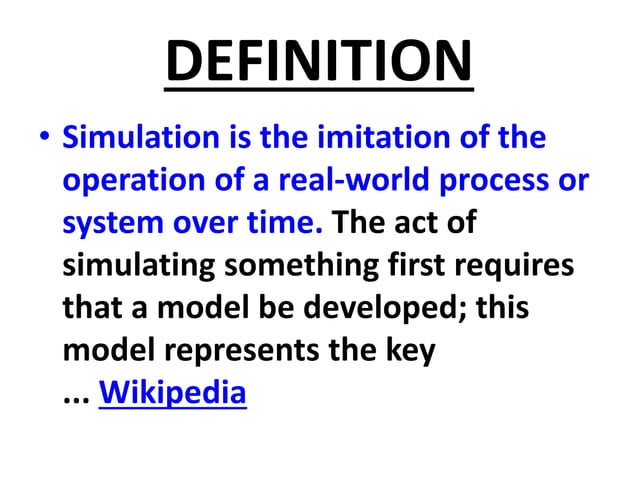 DEFINITION

• Simulation is the imitation of the operation of a real-world process or system over time. The act of simulating something first requires that a model be developed; this model represents the key ... Wikipedia